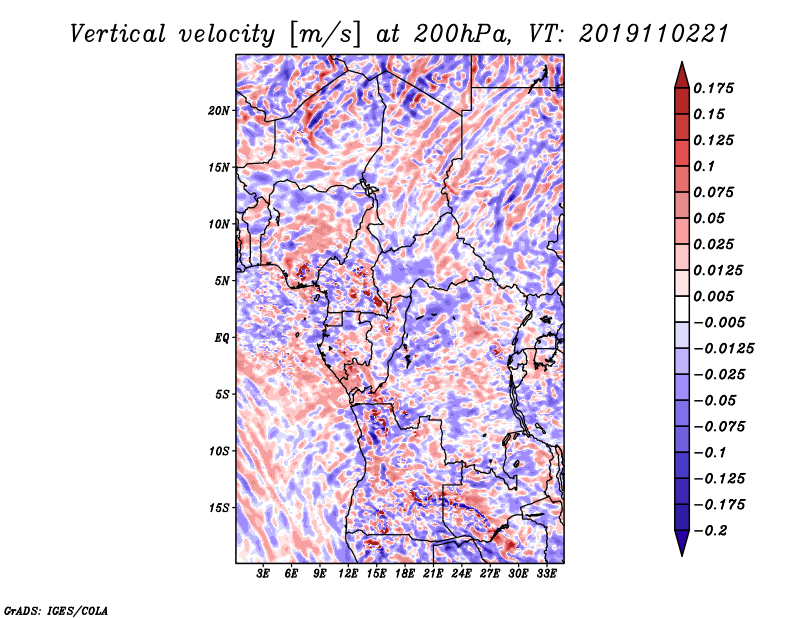 Vertical velocity [m/s] at 200hPa, VT: 2019110221

20N
15N
10N
5N
EQ
5S
10S
15S

3E 6E 9E 12E 15E 18E 21E 24E 27E 30E 33E

0.175
0.15
0.125
0.1
0.075
0.05
0.025
0.0125
0.005
−0.005
−0.0125
−0.025
−0.05
−0.075
−0.1
−0.125
−0.175
−0.2

GrADS: IGES/COLA